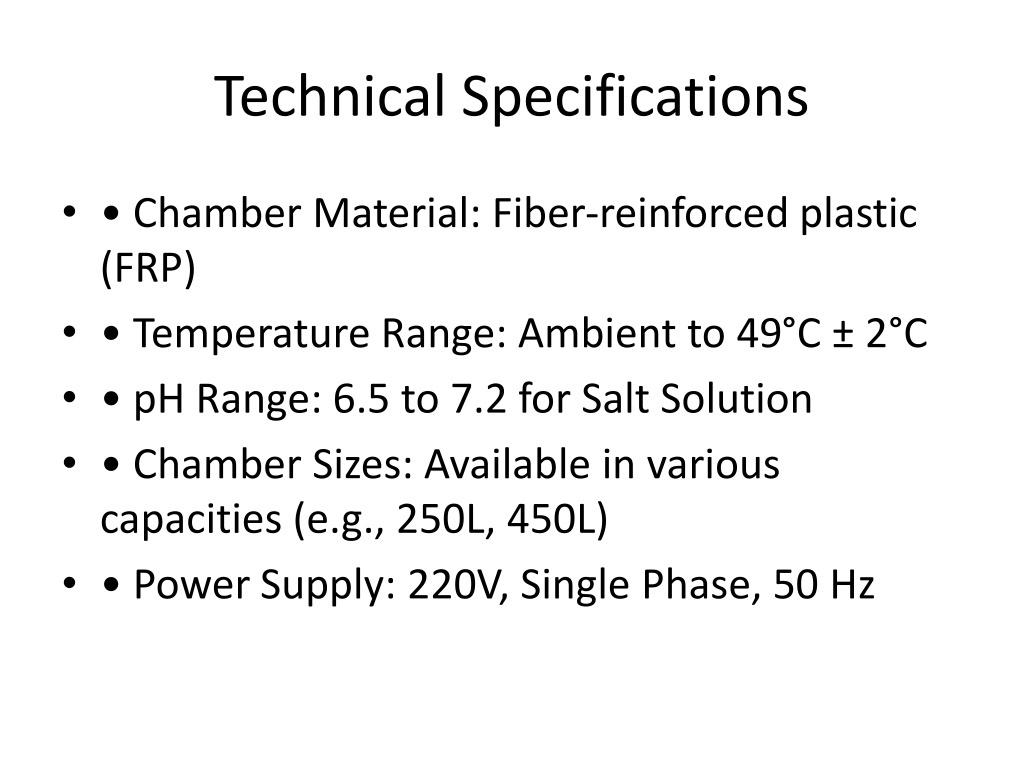 Technical Specifications

• • Chamber Material: Fiber-reinforced plastic (FRP)
• • Temperature Range: Ambient to 49°C ± 2°C
• • pH Range: 6.5 to 7.2 for Salt Solution
• • Chamber Sizes: Available in various capacities (e.g., 250L, 450L)
• • Power Supply: 220V, Single Phase, 50 Hz